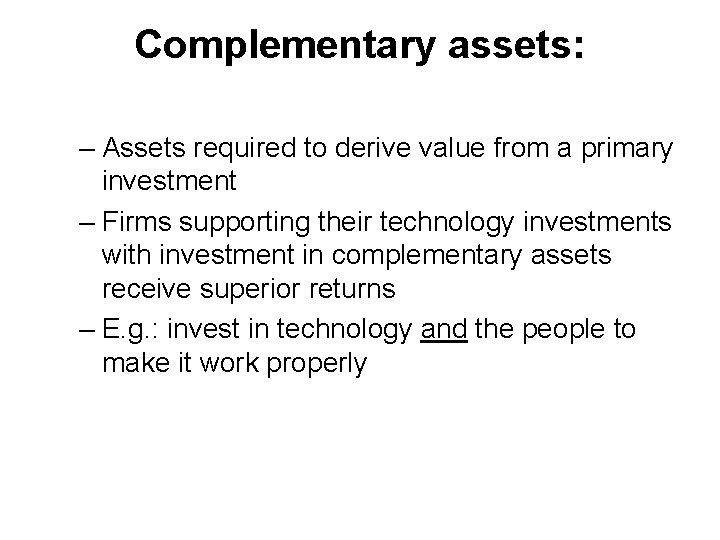 Complementary assets:

– Assets required to derive value from a primary investment

– Firms supporting their technology investments with investment in complementary assets receive superior returns

– E.g.: invest in technology and the people to make it work properly